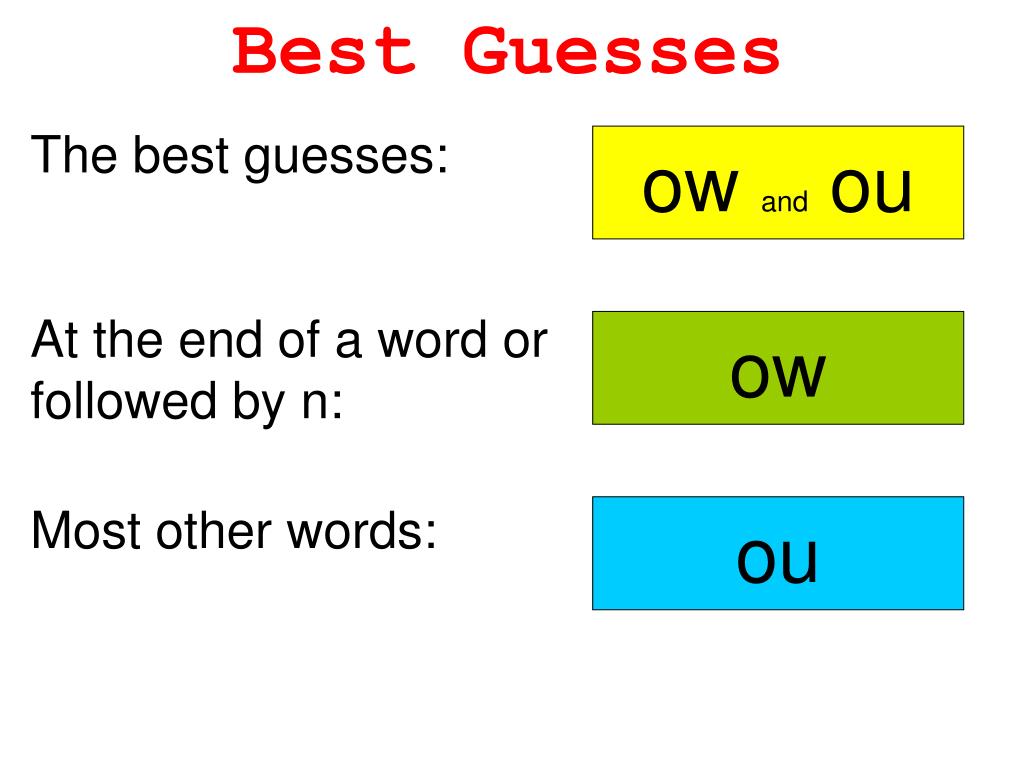 Best Guesses

The best guesses:

ow and ou

At the end of a word or followed by n:

ow

Most other words:

ou